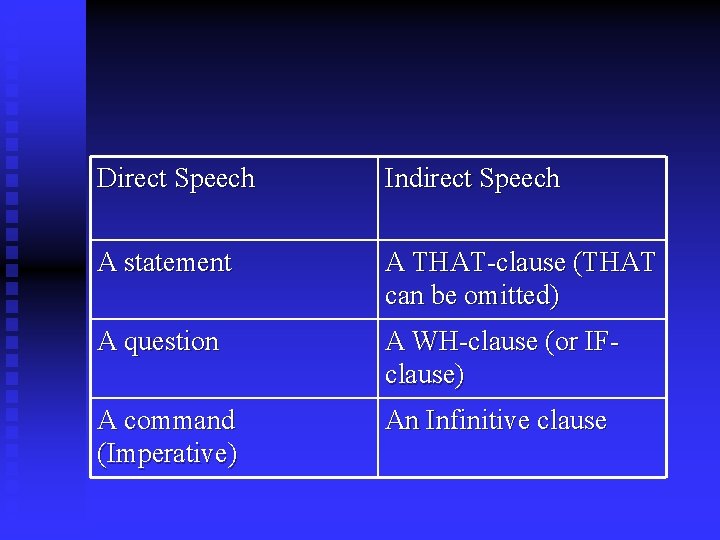 | Direct Speech | Indirect Speech |
|---|---|
| A statement | A THAT-clause (THAT can be omitted) |
| A question | A WH-clause (or IF-clause) |
| A command (Imperative) | An Infinitive clause |